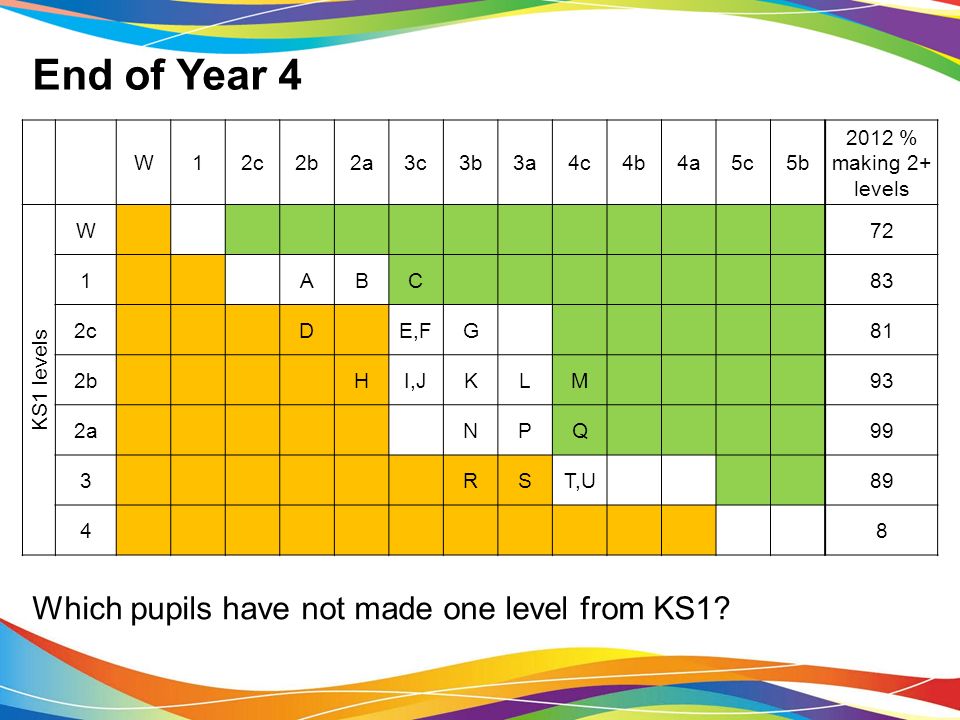 End of Year 4

|  |  | W | 1 | 2c | 2b | 2a | 3c | 3b | 3a | 4c | 4b | 4a | 5c | 5b | 2012 % making 2+ levels |
|---|---|---|---|---|---|---|---|---|---|---|---|---|---|---|---|
| KS1 levels | W |  |  |  |  |  |  |  |  |  |  |  |  |  | 72 |
|  | 1 |  |  |  | A | B | C |  |  |  |  |  |  |  | 83 |
|  | 2c |  |  |  | D |  | E,F | G |  |  |  |  |  |  | 81 |
|  | 2b |  |  |  |  | H | I,J | K | L | M |  |  |  |  | 93 |
|  | 2a |  |  |  |  |  |  | N | P | Q |  |  |  |  | 99 |
|  | 3 |  |  |  |  |  |  | R | S | T,U |  |  |  |  | 89 |
|  | 4 |  |  |  |  |  |  |  |  |  |  |  |  |  | 8 |

Which pupils have not made one level from KS1?